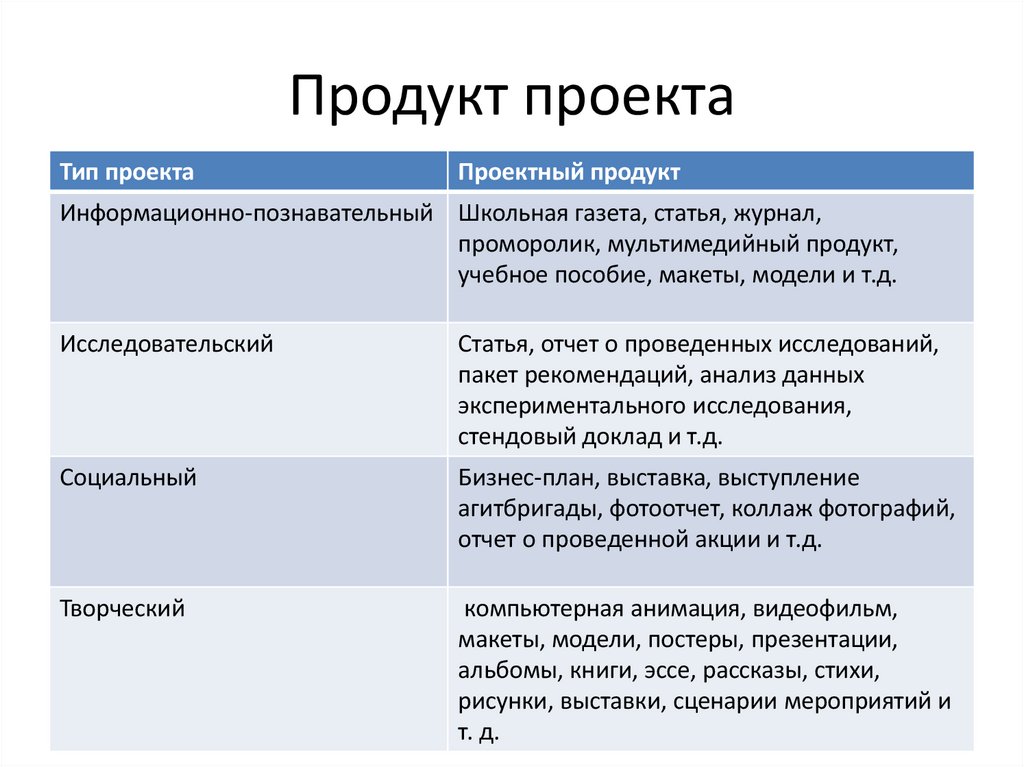 Продукт проекта

| Тип проекта | Проектный продукт |
|---|---|
| Информационно-познавательный | Школьная газета, статья, журнал, проморолик, мультимедийный продукт, учебное пособие, макеты, модели и т.д. |
| Исследовательский | Статья, отчет о проведенных исследований, пакет рекомендаций, анализ данных экспериментального исследования, стендовый доклад и т.д. |
| Социальный | Бизнес-план, выставка, выступление агитбригады, фотоотчет, коллаж фотографий, отчет о проведенной акции и т.д. |
| Творческий | компьютерная анимация, видеофильм, макеты, модели, постеры, презентации, альбомы, книги, эссе, рассказы, стихи, рисунки, выставки, сценарии мероприятий и т. д. |